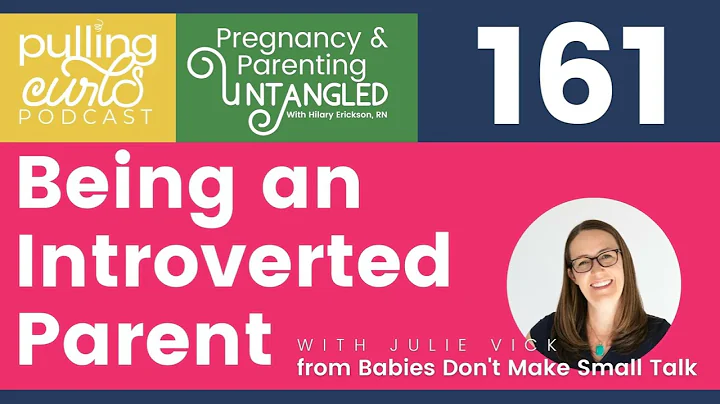 pulling curls PODCAST

Pregnancy & Parenting UNTANGLED With Hilary Erickson, RN

161

Being an Introverted Parent

WITH JULIE VICK
from Babies Don't Make Small Talk